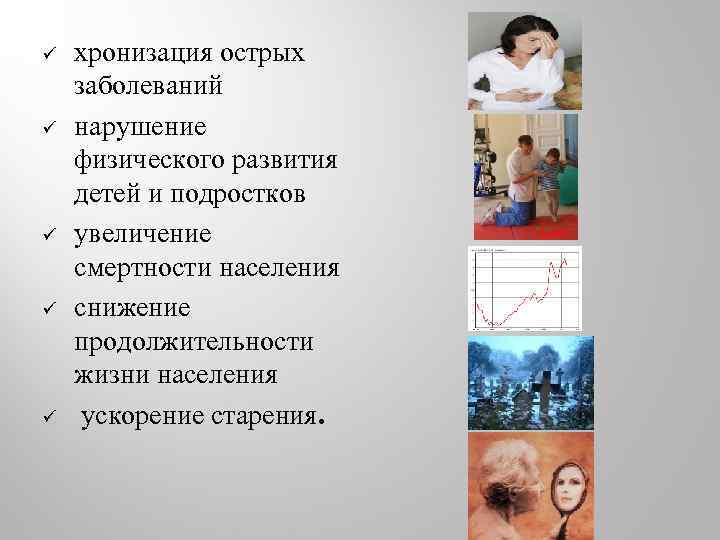 ✓ хронизация острых заболеваний

✓ нарушение физического развития детей и подростков

✓ увеличение смертности населения

✓ снижение продолжительности жизни населения

✓ ускорение старения.